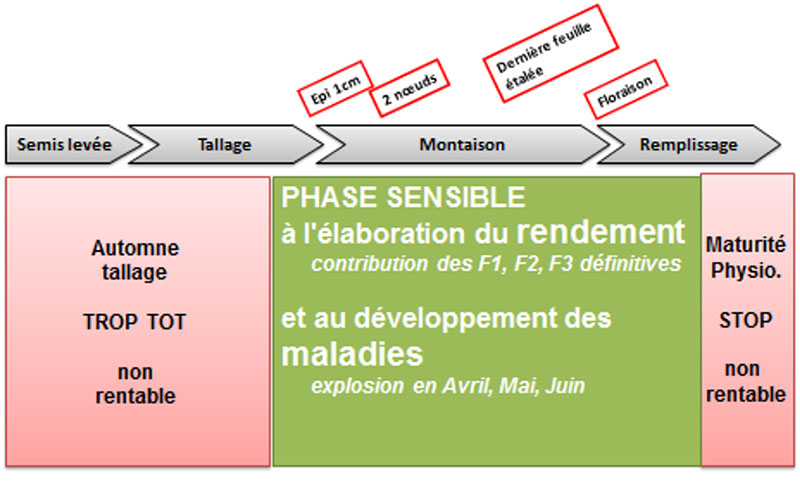 Epi 1cm

2 nœuds

Dernière feuille étalée

Floraison

Semis levée

Tallage

Montaison

Remplissage

Automne tallage

TROP TOT

non rentable

PHASE SENSIBLE

à l'élaboration du rendement

contribution des F1, F2, F3 définitives

et au développement des maladies

explosion en Avril, Mai, Juin

Maturité Physio.

STOP

non rentable